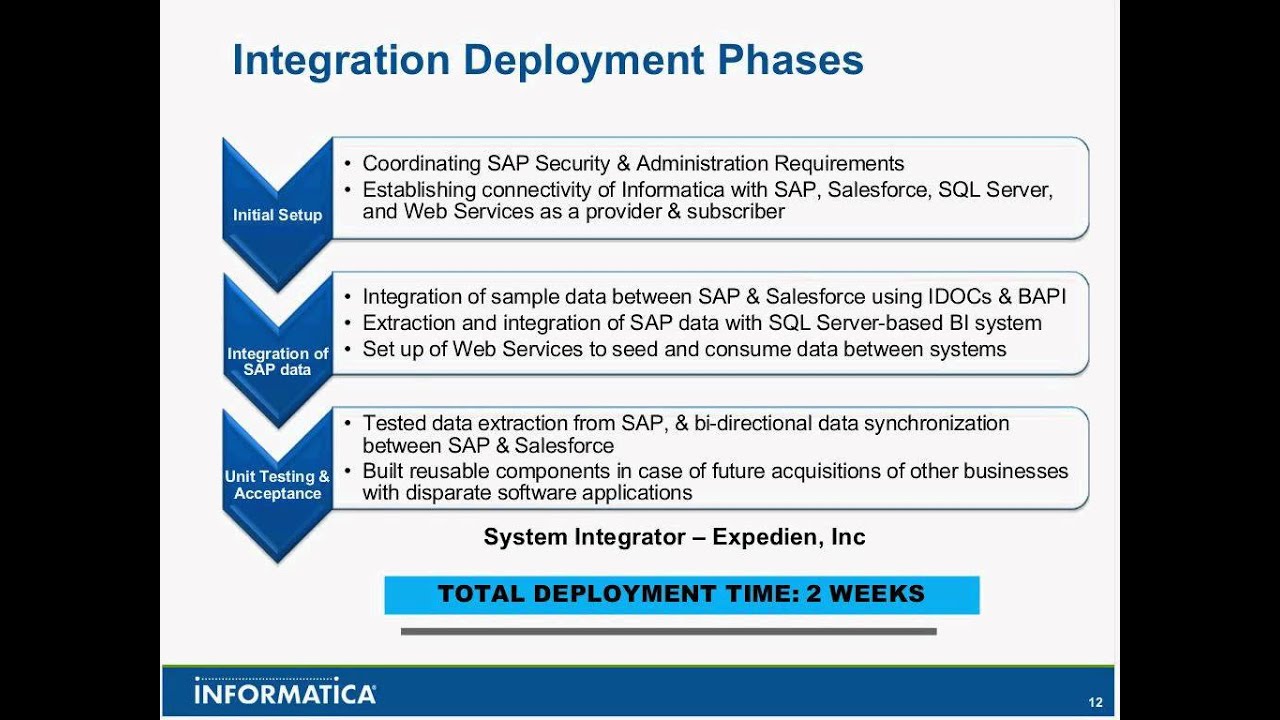 Integration Deployment Phases

Initial Setup

• Coordinating SAP Security & Administration Requirements
• Establishing connectivity of Informatica with SAP, Salesforce, SQL Server, and Web Services as a provider & subscriber

Integration of SAP data

• Integration of sample data between SAP & Salesforce using IDOCs & BAPI
• Extraction and integration of SAP data with SQL Server-based BI system
• Set up of Web Services to seed and consume data between systems

Unit Testing & Acceptance

• Tested data extraction from SAP, & bi-directional data synchronization between SAP & Salesforce
• Built reusable components in case of future acquisitions of other businesses with disparate software applications

System Integrator – Expedien, Inc

TOTAL DEPLOYMENT TIME: 2 WEEKS

INFORMATICA

12